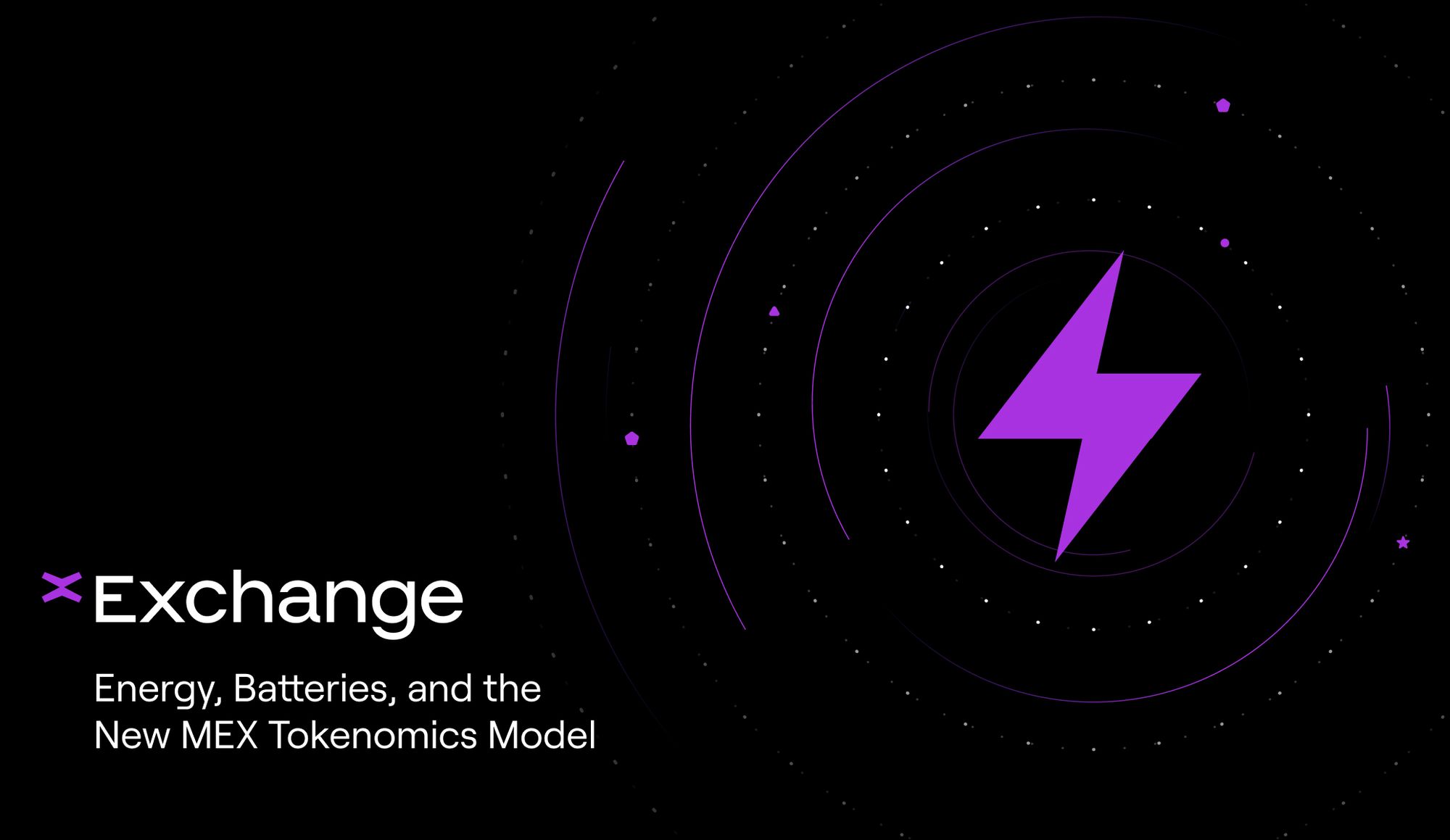 xExchange

Energy, Batteries, and the New MEX Tokenomics Model